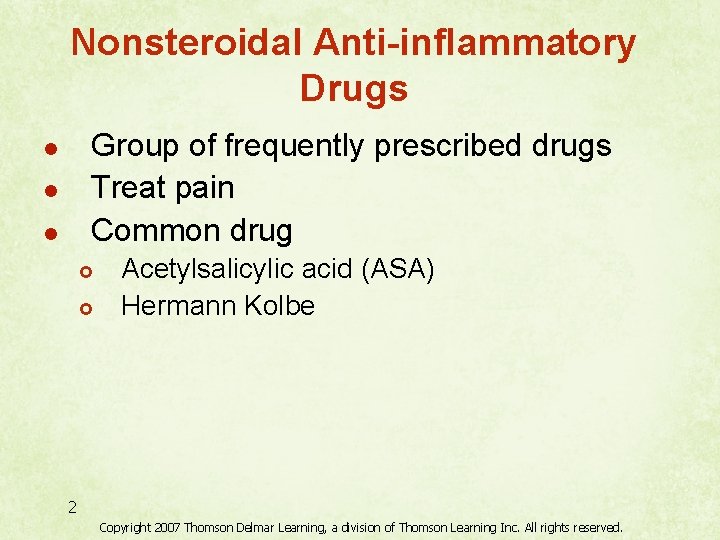 Nonsteroidal Anti-inflammatory Drugs

- Group of frequently prescribed drugs
- Treat pain
- Common drug
  - Acetylsalicylic acid (ASA)
  - Hermann Kolbe

2

Copyright 2007 Thomson Delmar Learning, a division of Thomson Learning Inc. All rights reserved.